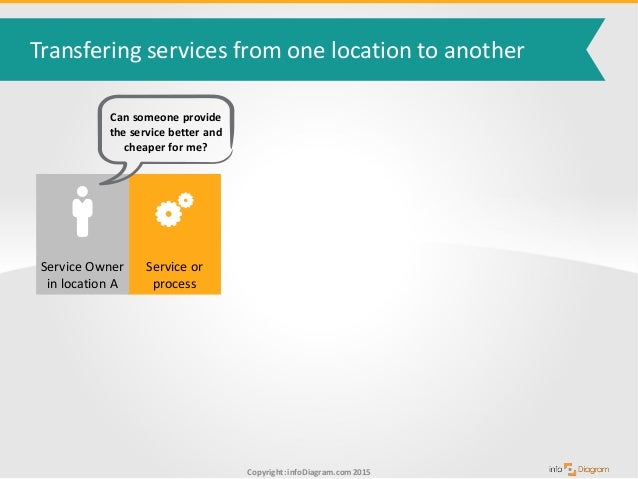 Transfering services from one location to another

Can someone provide the service better and cheaper for me?

Service Owner in location A

Service or process

Copyright: infoDiagram.com 2015

info Diagram